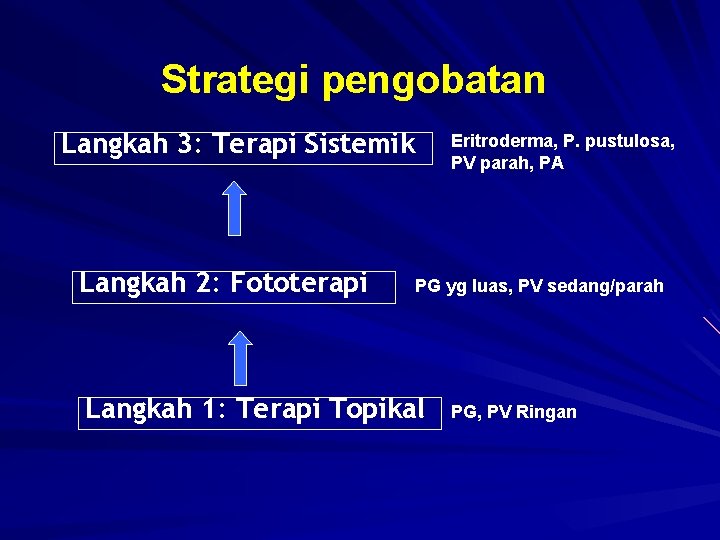 Strategi pengobatan

Langkah 3: Terapi Sistemik

Eritroderma, P. pustulosa, PV parah, PA

Langkah 2: Fototerapi

PG yg luas, PV sedang/parah

Langkah 1: Terapi Topikal

PG, PV Ringan